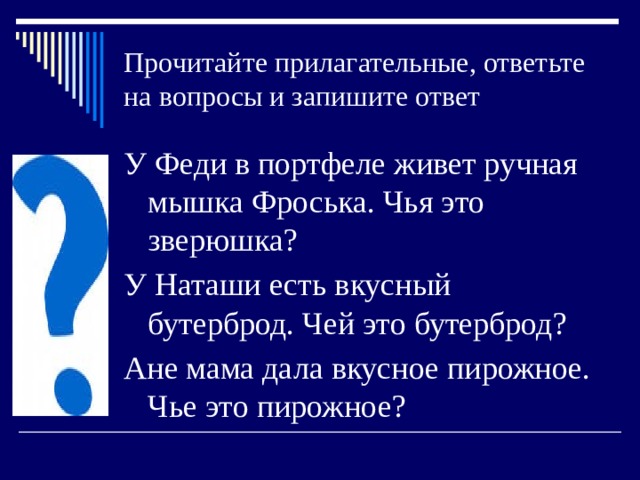 Прочитайте прилагательные, ответьте на вопросы и запишите ответ

У Феди в портфеле живет ручная мышка Фроська. Чья это зверюшка?

У Наташи есть вкусный бутерброд. Чей это бутерброд?

Ане мама дала вкусное пирожное. Чье это пирожное?